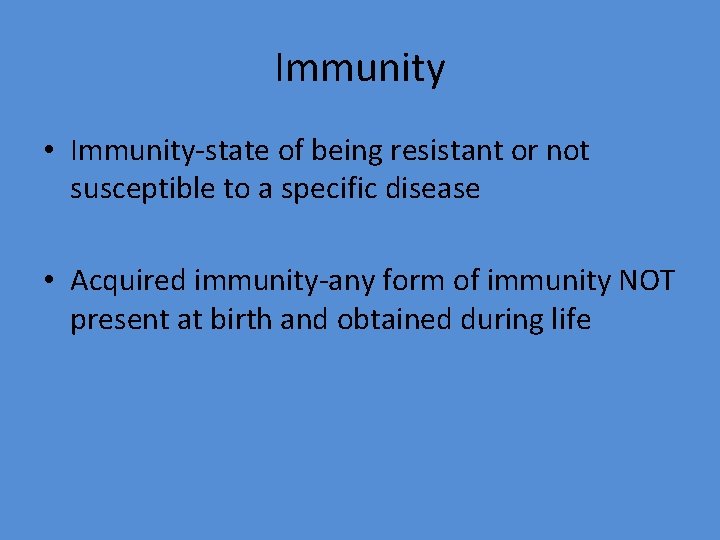 Immunity

• Immunity-state of being resistant or not susceptible to a specific disease

• Acquired immunity-any form of immunity NOT present at birth and obtained during life